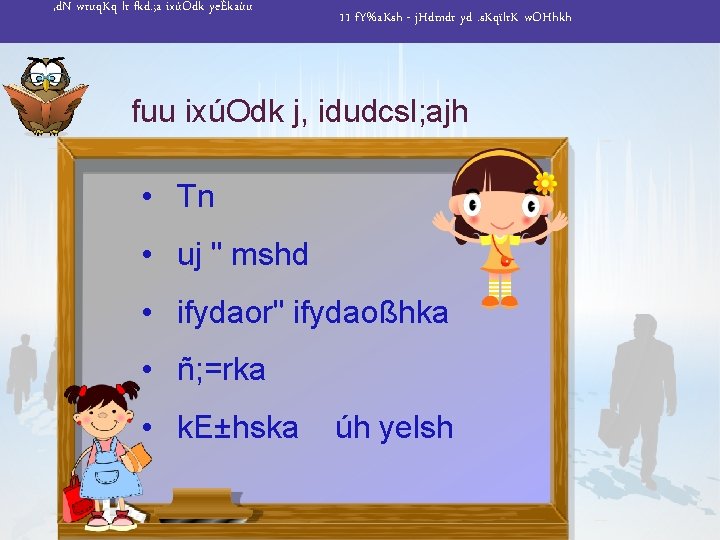 ,dN wruqKq lr fkd.;a ixúOdk yeÈkaùu

11 fY%aKsh - jHdmdr yd .sKqïlrK wOHhkh

fuu ixúOdk j, idudcsl;ajh

• Tn
• uj " mshd
• ifydaor" ifydaoßhka
• ñ;=rka
• kE±hska úh yelsh